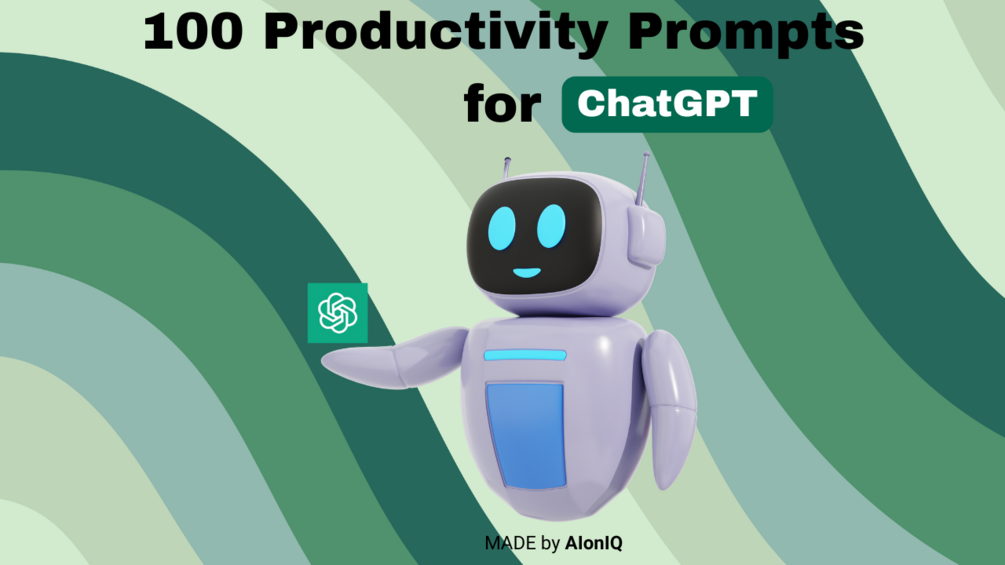 100 Productivity Prompts for ChatGPT

MADE by AIonIQ